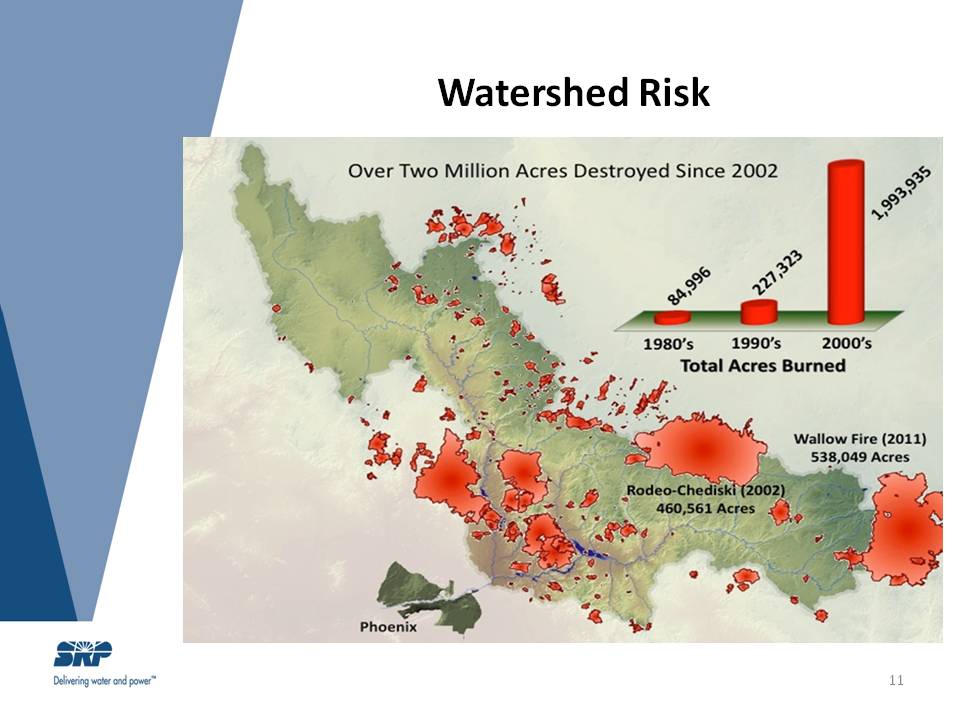 Watershed Risk

Over Two Million Acres Destroyed Since 2002

84,996
227,323
1,993,935

1980's
1990's
2000's
Total Acres Burned

Wallow Fire (2011)
538,049 Acres

Rodeo-Chediski (2002)
460,561 Acres

Phoenix

SRP
Delivering water and power™

11